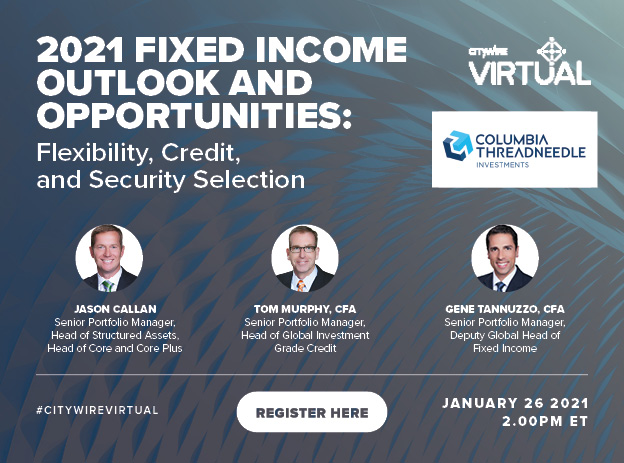 2021 FIXED INCOME OUTLOOK AND OPPORTUNITIES:
Flexibility, Credit, and Security Selection

citywire VIRTUAL

COLUMBIA THREADNEEDLE INVESTMENTS

JASON CALLAN
Senior Portfolio Manager, Head of Structured Assets, Head of Core and Core Plus

TOM MURPHY, CFA
Senior Portfolio Manager, Head of Global Investment Grade Credit

GENE TANNUZZO, CFA
Senior Portfolio Manager, Deputy Global Head of Fixed Income

#CITYWIREVIRTUAL

REGISTER HERE

JANUARY 26 2021
2.00PM ET